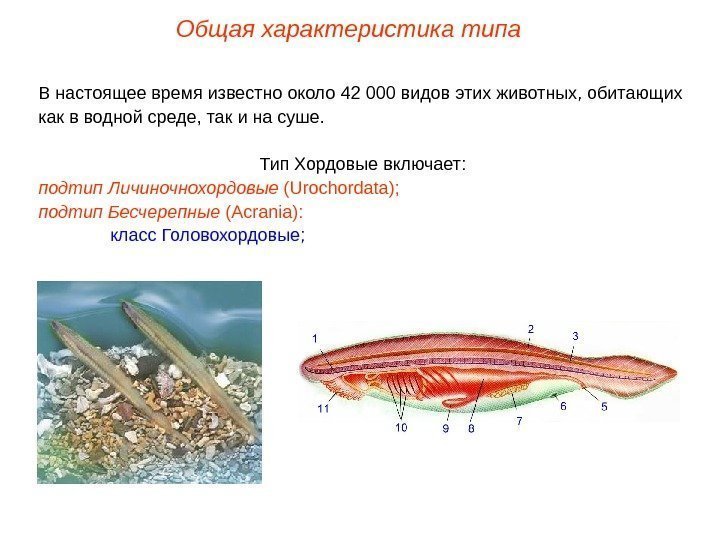 Общая характеристика типа

В настоящее время известно около 42 000 видов этих животных, обитающих как в водной среде, так и на суше.

Тип Хордовые включает:
подтип Личиночнохордовые (Urochordata);
подтип Бесчерепные (Acrania):
класс Головохордовые;

1
2
3
11
10
9
8
7
6
5